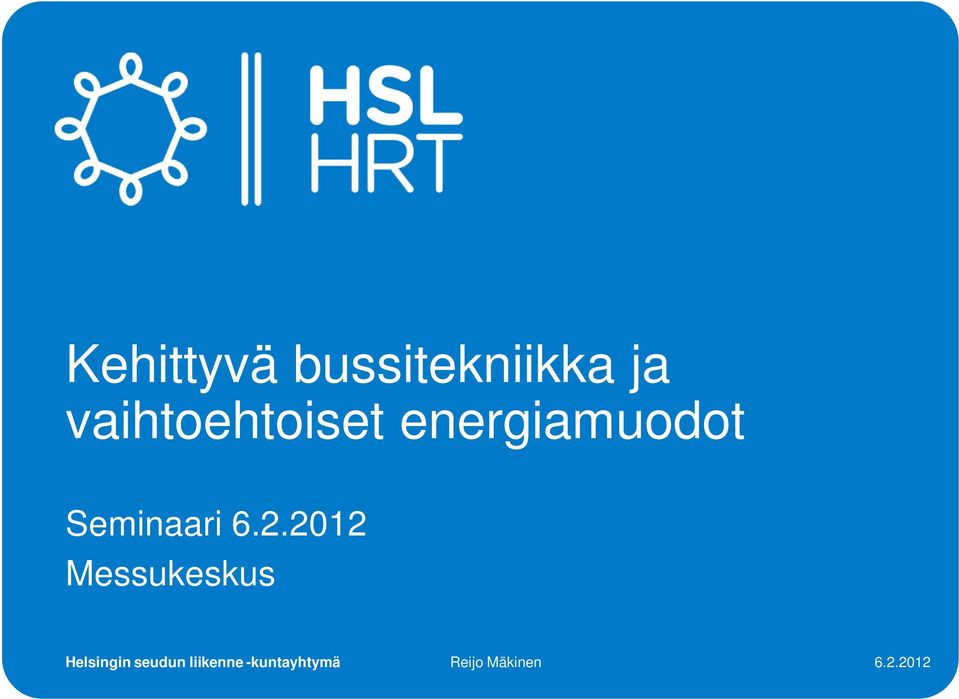 HSL
HRT

Kehittyvä bussitekniikka ja vaihtoehtoiset energiamuodot

Seminaari 6.2.2012

Messukeskus

Helsingin seudun liikenne -kuntayhtymä Reijo Mäkinen 6.2.2012